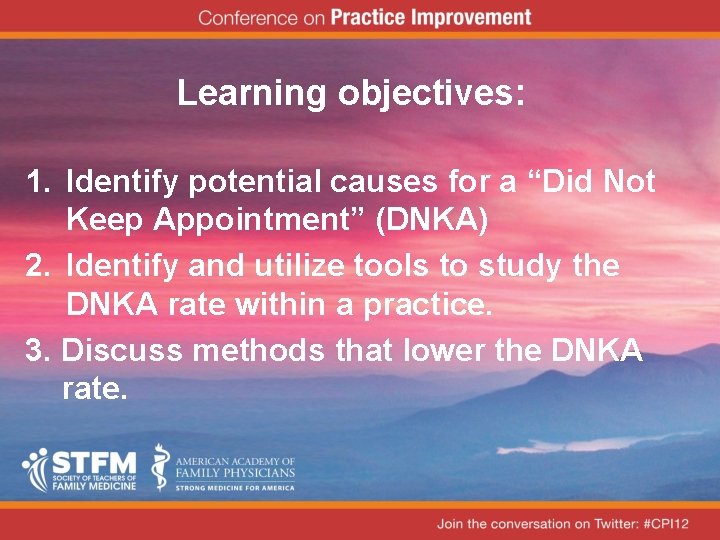 Conference on Practice Improvement

Learning objectives:

1. Identify potential causes for a “Did Not Keep Appointment” (DNKA)
2. Identify and utilize tools to study the DNKA rate within a practice.
3. Discuss methods that lower the DNKA rate.

STFM SOCIETY OF TEACHERS OF FAMILY MEDICINE

AMERICAN ACADEMY OF FAMILY PHYSICIANS
STRONG MEDICINE FOR AMERICA

Join the conversation on Twitter: #CPI12